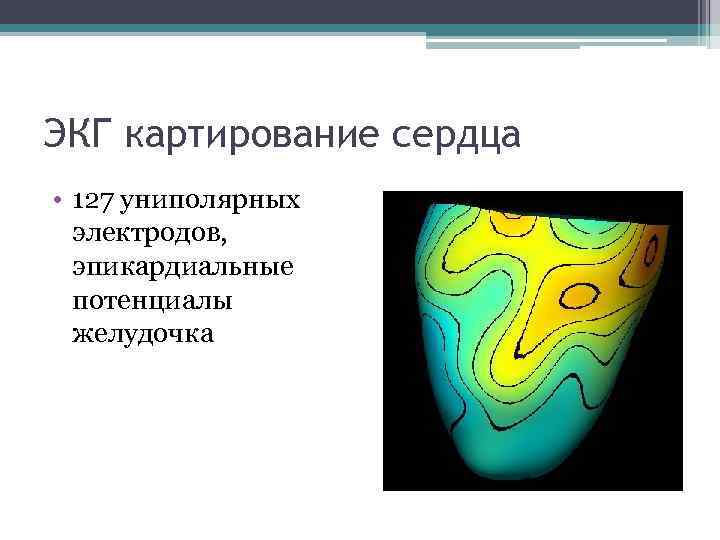 ЭКГ картирование сердца

• 127 униполярных электродов, эпикардиальные потенциалы желудочка